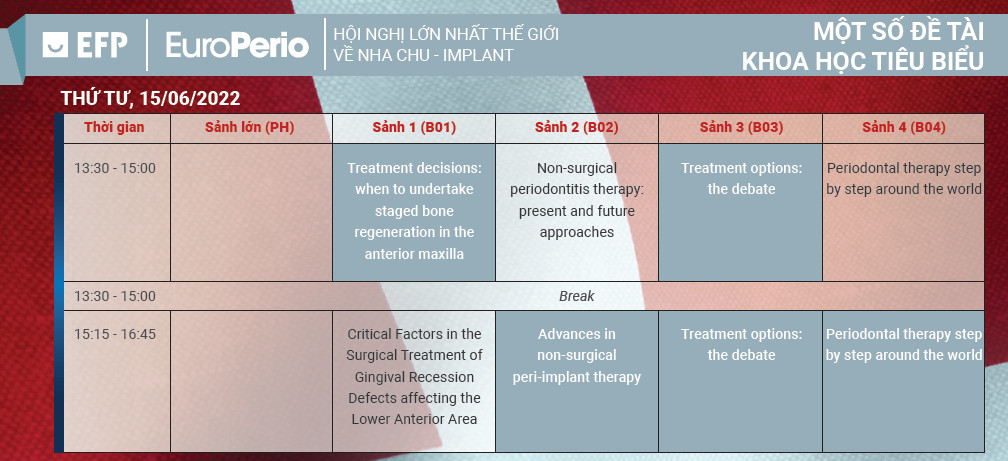 EFP | EuroPerio

HỘI NGHỊ LỚN NHẤT THẾ GIỚI VỀ NHA CHU - IMPLANT

MỘT SỐ ĐỀ TÀI KHOA HỌC TIÊU BIỂU

THỨ TƯ, 15/06/2022

| Thời gian | Sảnh lớn (PH) | Sảnh 1 (B01) | Sảnh 2 (B02) | Sảnh 3 (B03) | Sảnh 4 (B04) |
|---|---|---|---|---|---|
| 13:30 - 15:00 | | Treatment decisions: when to undertake staged bone regeneration in the anterior maxilla | Non-surgical periodontitis therapy: present and future approaches | Treatment options: the debate | Periodontal therapy step by step around the world |
| 13:30 - 15:00 | Break | | | | |
| 15:15 - 16:45 | | Critical Factors in the Surgical Treatment of Gingival Recession Defects affecting the Lower Anterior Area | Advances in non-surgical peri-implant therapy | Treatment options: the debate | Periodontal therapy step by step around the world |